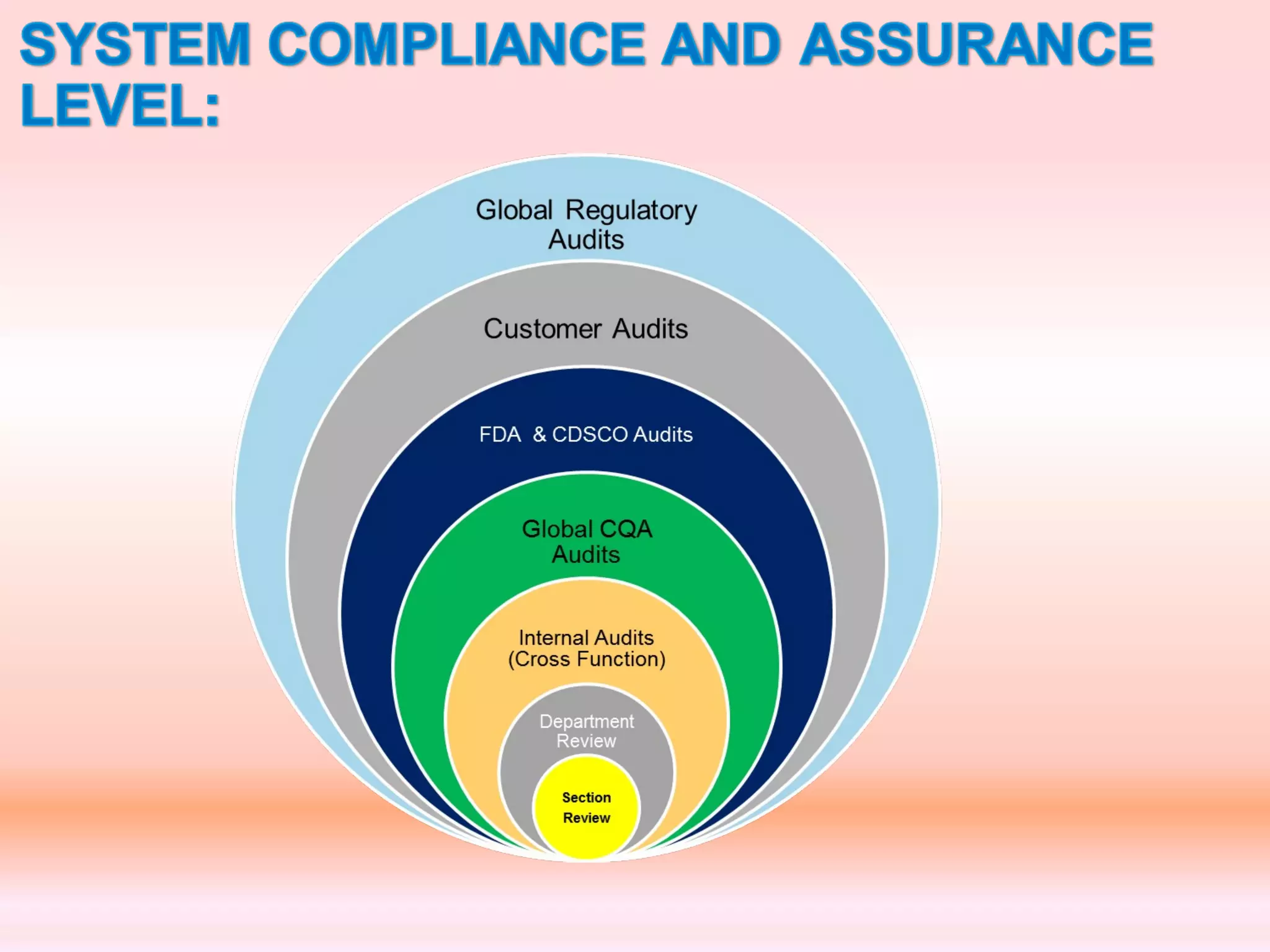 SYSTEM COMPLIANCE AND ASSURANCE LEVEL:

Global Regulatory Audits

Customer Audits

FDA & CDSCO Audits

Global CQA Audits

Internal Audits (Cross Function)

Department Review

Section Review